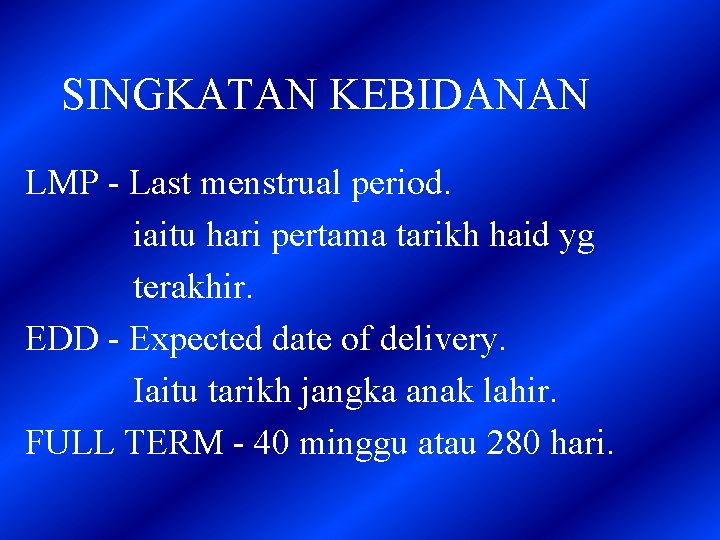 SINGKATAN KEBIDANAN

LMP - Last menstrual period.
iaitu hari pertama tarikh haid yg terakhir.

EDD - Expected date of delivery.
Iaitu tarikh jangka anak lahir.

FULL TERM - 40 minggu atau 280 hari.